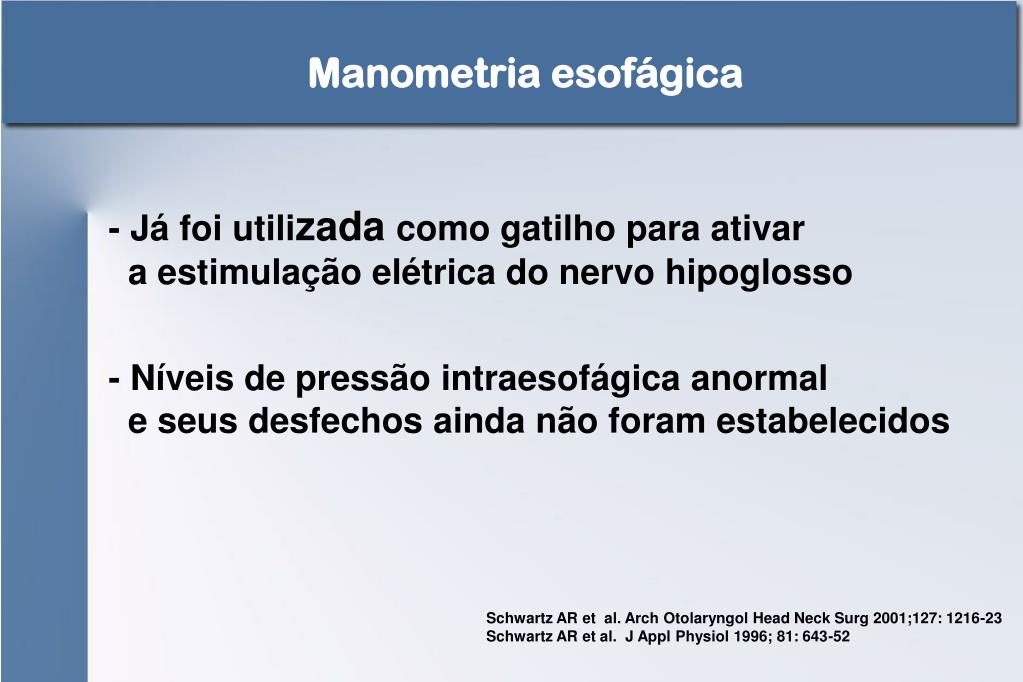 Manometria esofágica

- Já foi utilizada como gatilho para ativar a estimulação elétrica do nervo hipoglosso

- Níveis de pressão intraesofágica anormal e seus desfechos ainda não foram estabelecidos

Schwartz AR et al. Arch Otolaryngol Head Neck Surg 2001;127: 1216-23
Schwartz AR et al. J Appl Physiol 1996; 81: 643-52